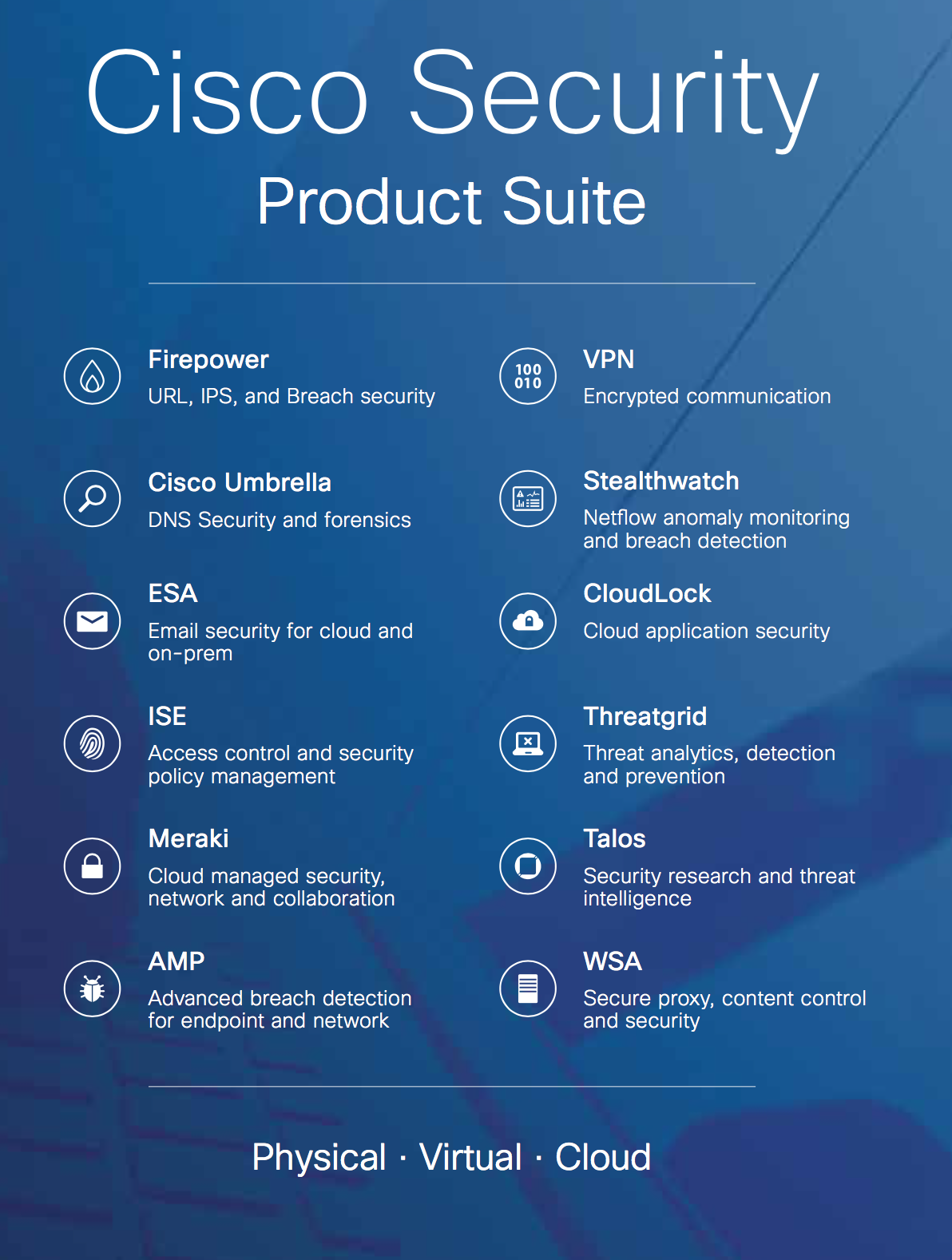 Cisco Security
Product Suite

Firepower
URL, IPS, and Breach security

Cisco Umbrella
DNS Security and forensics

ESA
Email security for cloud and on-prem

ISE
Access control and security policy management

Meraki
Cloud managed security, network and collaboration

AMP
Advanced breach detection for endpoint and network

100
010

VPN
Encrypted communication

Stealthwatch
Netflow anomaly monitoring and breach detection

CloudLock
Cloud application security

Threatgrid
Threat analytics, detection and prevention

Talos
Security research and threat intelligence

WSA
Secure proxy, content control and security

Physical · Virtual · Cloud